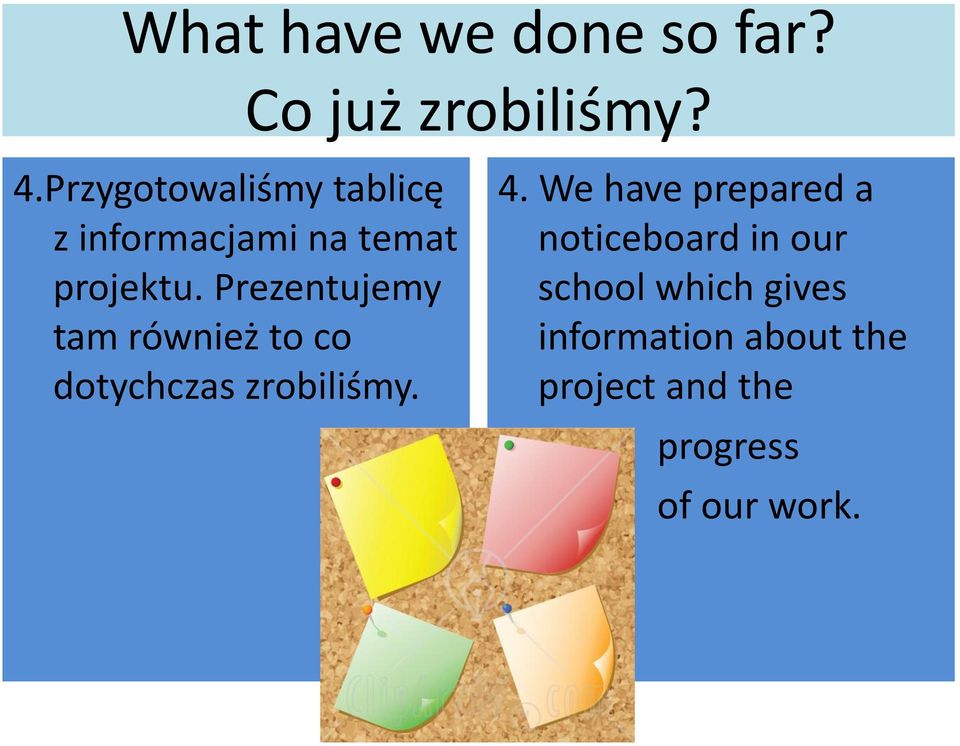 What have we done so far?
Co już zrobiliśmy?

4.Przygotowaliśmy tablicę z informacjami na temat projektu. Prezentujemy tam również to co dotychczas zrobiliśmy.

4. We have prepared a noticeboard in our school which gives information about the project and the progress of our work.